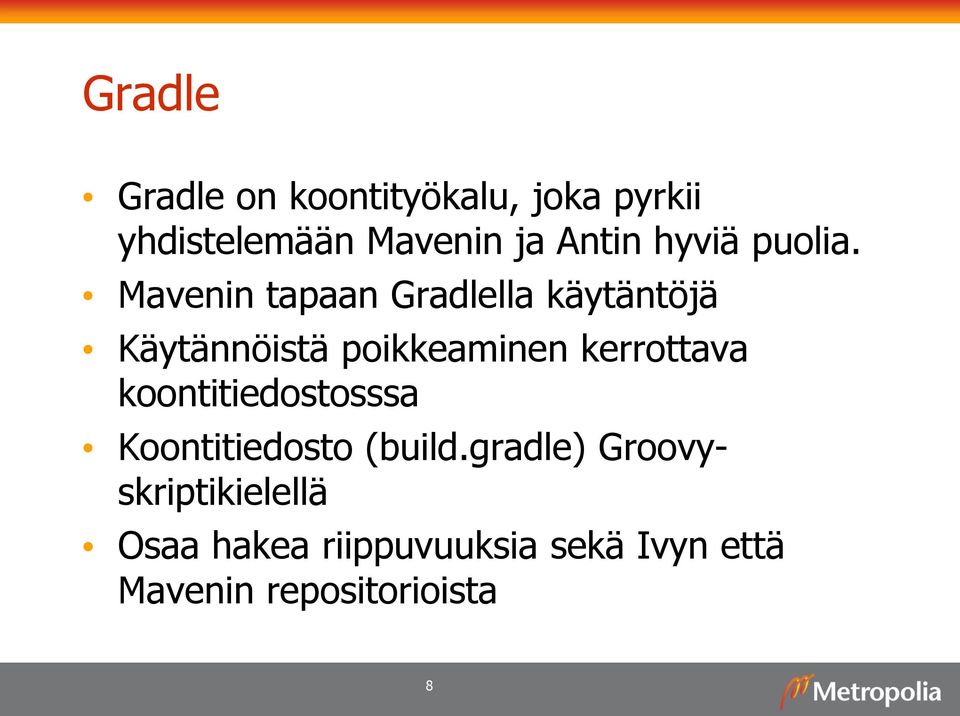 Gradle

• Gradle on koontityökalu, joka pyrkii yhdistelemään Mavenin ja Antin hyviä puolia.
• Mavenin tapaan Gradlella käytäntöjä
• Käytännöistä poikkeaminen kerrottava koontitiedostosssa
• Koontitiedosto (build.gradle) Groovy-skriptikielellä
• Osaa hakea riippuvuuksia sekä Ivyn että Mavenin repositorioista

8

Metropolia